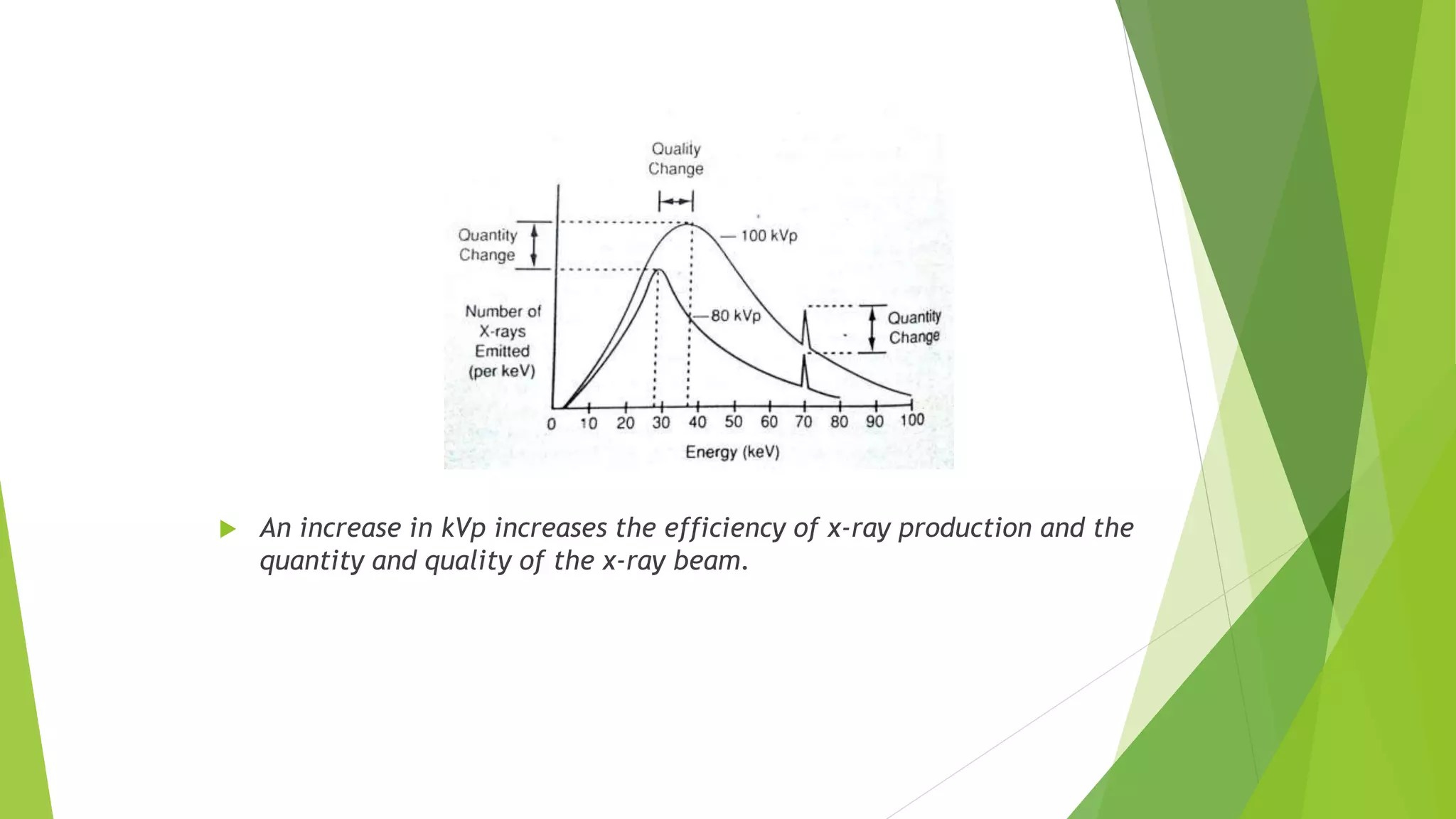 Quality Change

Quantity Change

100 kVp

80 kVp

Quantity Change

Number of X-rays Emitted (per keV)

0 10 20 30 40 50 60 70 80 90 100

Energy (keV)

An increase in kVp increases the efficiency of x-ray production and the quantity and quality of the x-ray beam.